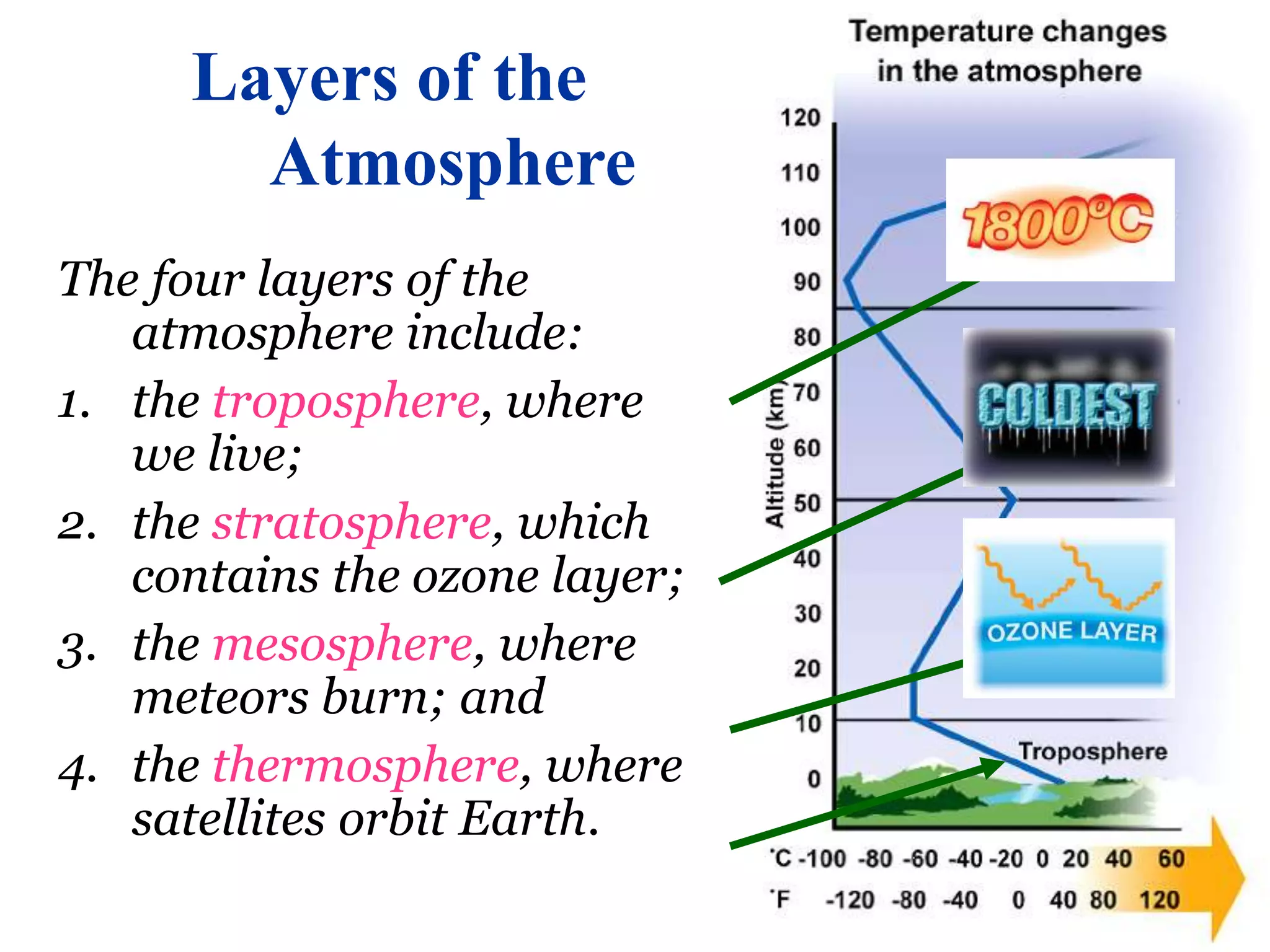 Layers of the Atmosphere

The four layers of the atmosphere include:

1. the troposphere, where we live;
2. the stratosphere, which contains the ozone layer;
3. the mesosphere, where meteors burn; and
4. the thermosphere, where satellites orbit Earth.

Temperature changes in the atmosphere

120
110
100
90
80
70
60
50
40
30
20
10
0

Altitude (km)

1800°C

COLDEST

OZONE LAYER

Troposphere

°C -100 -80 -60 -40 -20 0 20 40 60
°F -120 -80 -40 0 40 80 120